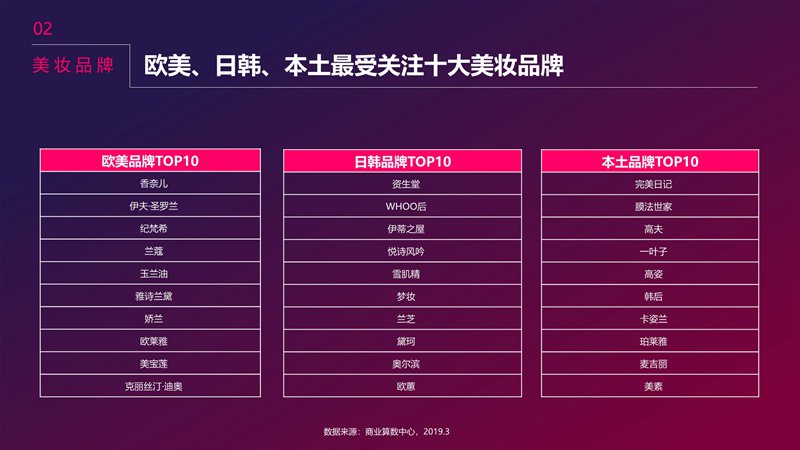 02

美妆品牌

欧美、日韩、本土最受关注十大美妆品牌

| 欧美品牌TOP10 |
|---|
| 香奈儿 |
| 伊夫·圣罗兰 |
| 纪梵希 |
| 兰蔻 |
| 玉兰油 |
| 雅诗兰黛 |
| 娇兰 |
| 欧莱雅 |
| 美宝莲 |
| 克丽丝汀·迪奥 |

| 日韩品牌TOP10 |
|---|
| 资生堂 |
| WHOO后 |
| 伊蒂之屋 |
| 悦诗风吟 |
| 雪肌精 |
| 梦妆 |
| 兰芝 |
| 黛珂 |
| 奥尔滨 |
| 欧蕙 |

| 本土品牌TOP10 |
|---|
| 完美日记 |
| 膜法世家 |
| 高夫 |
| 一叶子 |
| 高姿 |
| 韩后 |
| 卡姿兰 |
| 珀莱雅 |
| 麦吉丽 |
| 美素 |

数据来源：商业算数中心，2019.3